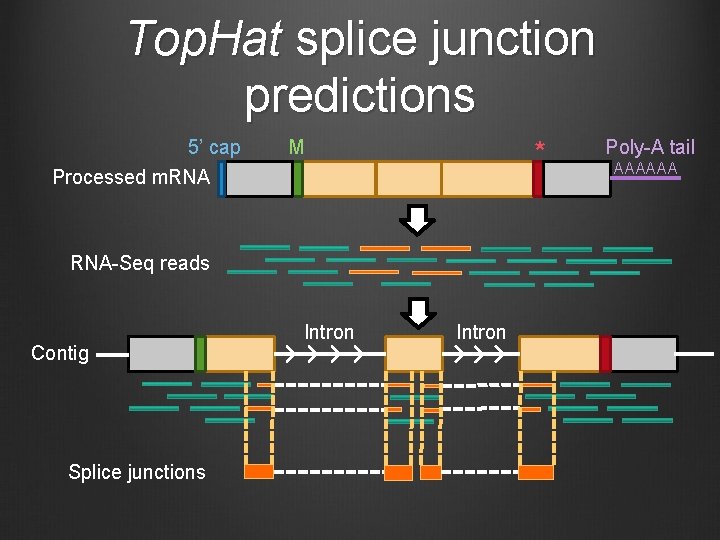 TopHat splice junction predictions

5' cap
M
*
Poly-A tail
Processed mRNA
AAAAAA

RNA-Seq reads

Intron
Intron
Contig

Splice junctions